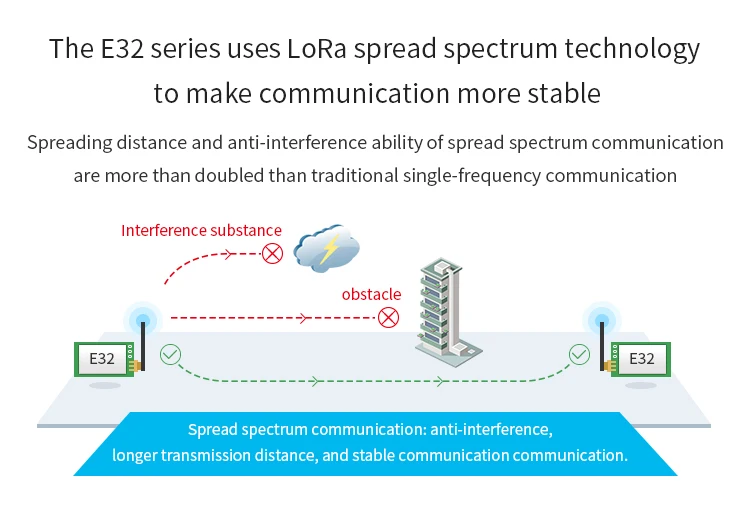 The E32 series uses LoRa spread spectrum technology to make communication more stable

Spreading distance and anti-interference ability of spread spectrum communication are more than doubled than traditional single-frequency communication

Interference substance

obstacle

E32

E32

Spread spectrum communication: anti-interference, longer transmission distance, and stable communication communication.